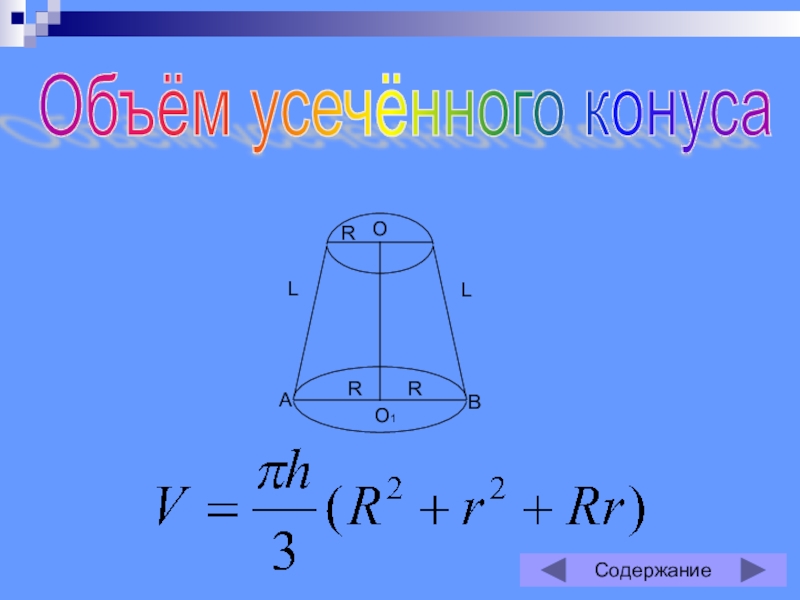 Объём усечённого конуса

R O
L L
A R R B
$O_1$

$V = \frac{\pi h}{3}(R^2 + r^2 + Rr)$

Содержание